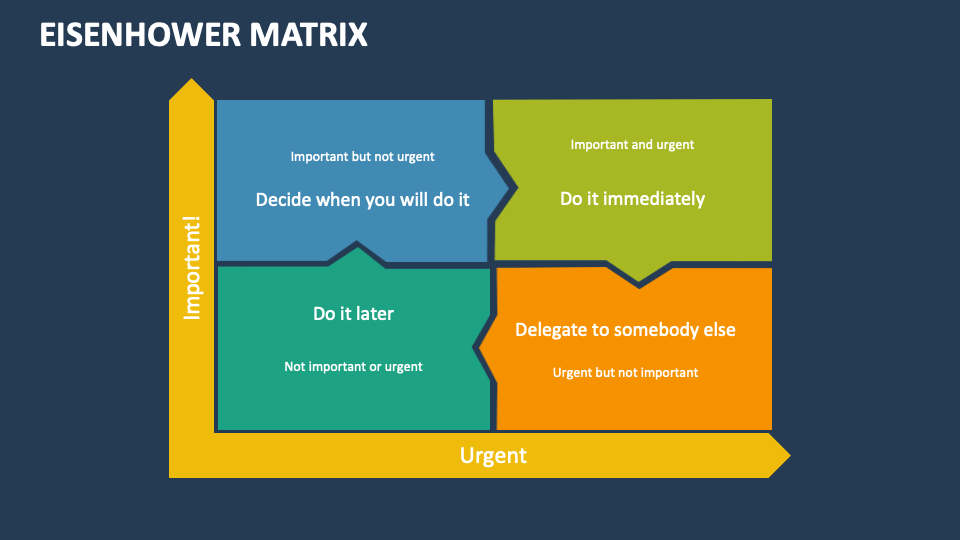 EISENHOWER MATRIX

Important!

Important but not urgent

Decide when you will do it

Important and urgent

Do it immediately

Do it later

Not important or urgent

Delegate to somebody else

Urgent but not important

Urgent